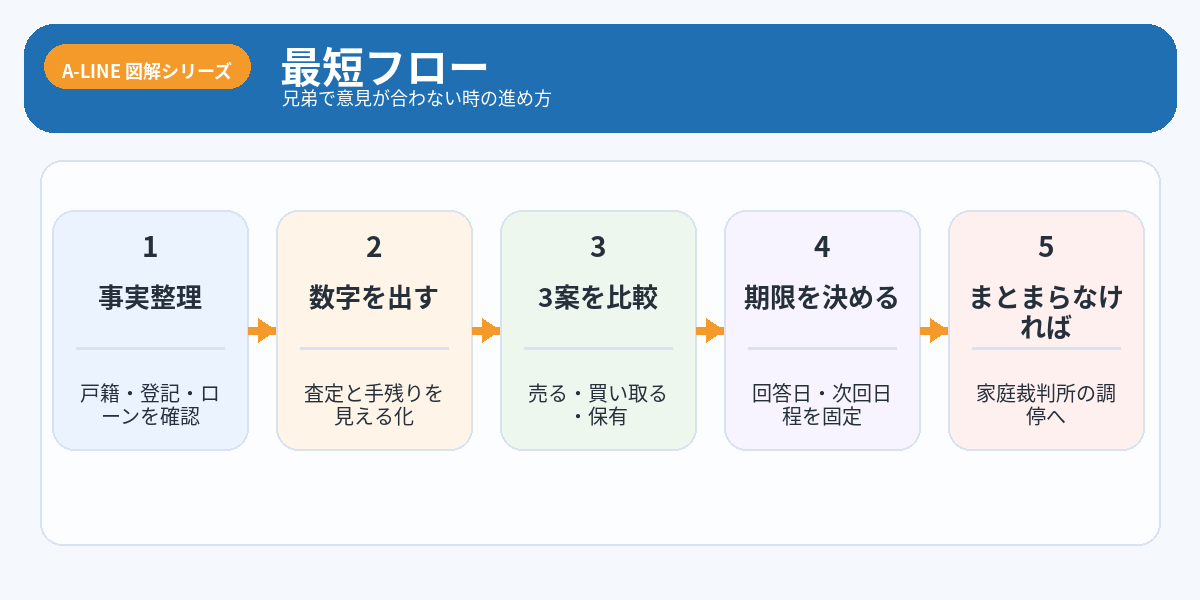 A-LINE 図解シリーズ

最短フロー

兄弟で意見が合わない時の進め方

1

事実整理

戸籍・登記・ローンを確認

2

数字を出す

査定と手残りを見える化

3

3案を比較

売る・買い取る・保有

4

期限を決める

回答日・次回日程を固定

5

まとまらなければ

家庭裁判所の調停へ